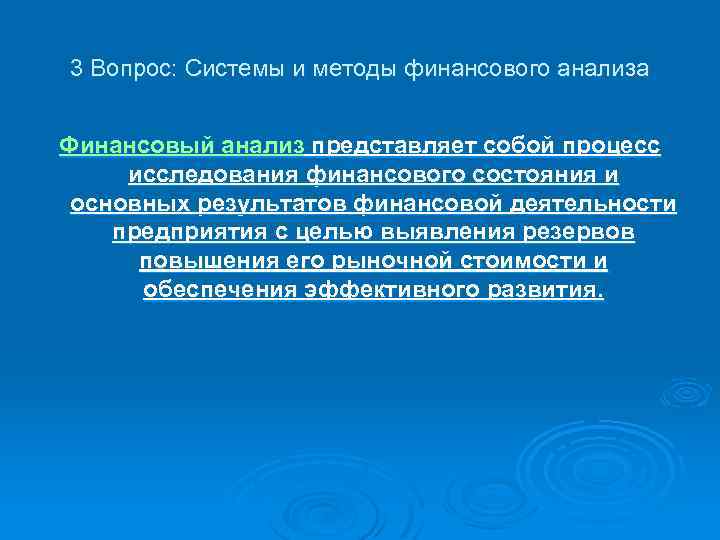 3 Вопрос: Системы и методы финансового анализа

Финансовый анализ представляет собой процесс исследования финансового состояния и основных результатов финансовой деятельности предприятия с целью выявления резервов повышения его рыночной стоимости и обеспечения эффективного развития.